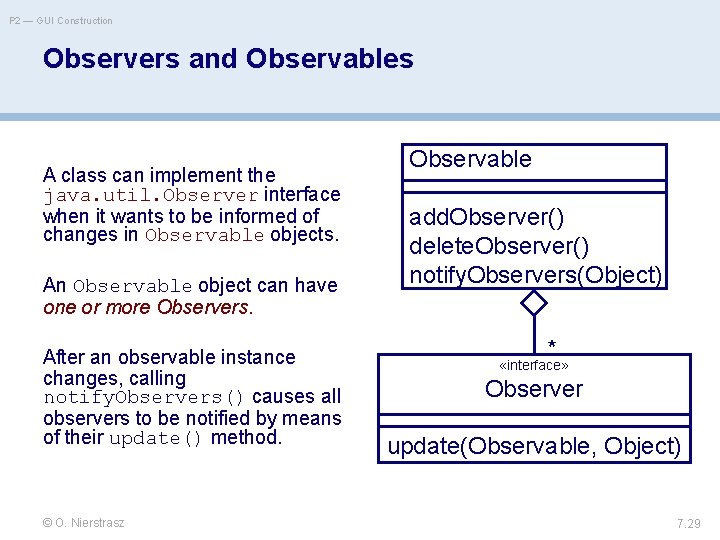 P2 — GUI Construction

Observers and Observables

A class can implement the java.util.Observer interface when it wants to be informed of changes in Observable objects.

An Observable object can have one or more Observers.

After an observable instance changes, calling notifyObservers() causes all observers to be notified by means of their update() method.

Observable

addObserver()
deleteObserver()
notifyObservers(Object)

*

«interface»
Observer

update(Observable, Object)

© O. Nierstrasz

7.29